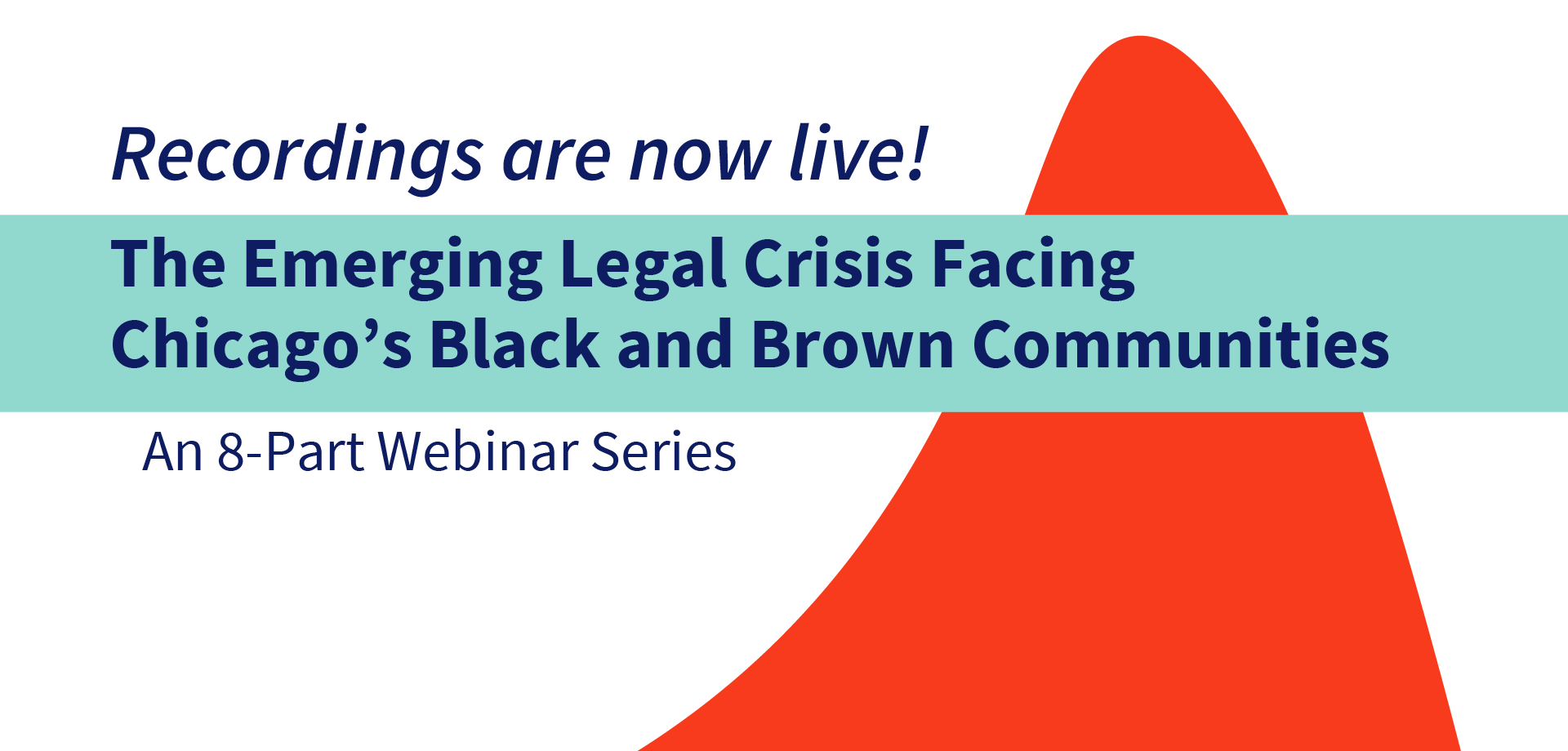 Recordings are now live!

The Emerging Legal Crisis Facing Chicago’s Black and Brown Communities

An 8-Part Webinar Series